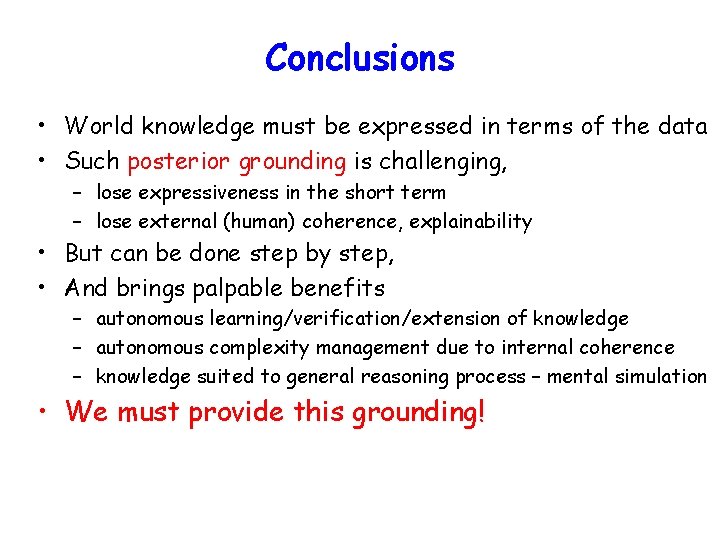 Conclusions

• World knowledge must be expressed in terms of the data
• Such posterior grounding is challenging,
  – lose expressiveness in the short term
  – lose external (human) coherence, explainability
• But can be done step by step,
• And brings palpable benefits
  – autonomous learning/verification/extension of knowledge
  – autonomous complexity management due to internal coherence
  – knowledge suited to general reasoning process – mental simulation
• We must provide this grounding!